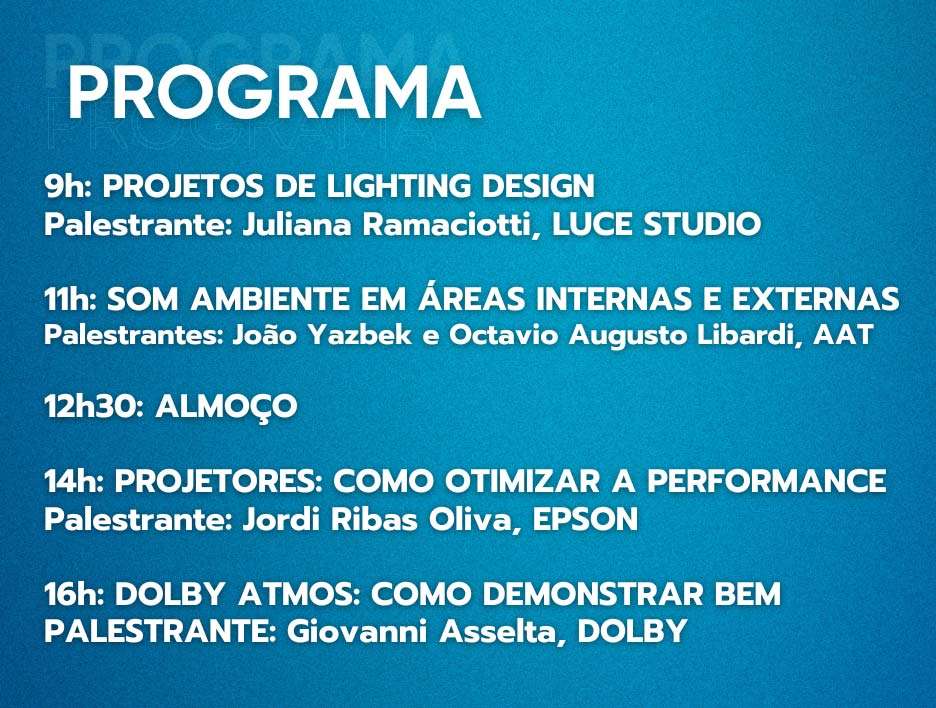 PROGRAMA

9h: PROJETOS DE LIGHTING DESIGN
Palestrante: Juliana Ramaciotti, LUCE STUDIO

11h: SOM AMBIENTE EM ÁREAS INTERNAS E EXTERNAS
Palestrantes: João Yazbek e Octavio Augusto Libardi, AAT

12h30: ALMOÇO

14h: PROJETORES: COMO OTIMIZAR A PERFORMANCE
Palestrante: Jordi Ribas Oliva, EPSON

16h: DOLBY ATMOS: COMO DEMONSTRAR BEM
PALESTRANTE: Giovanni Asselta, DOLBY